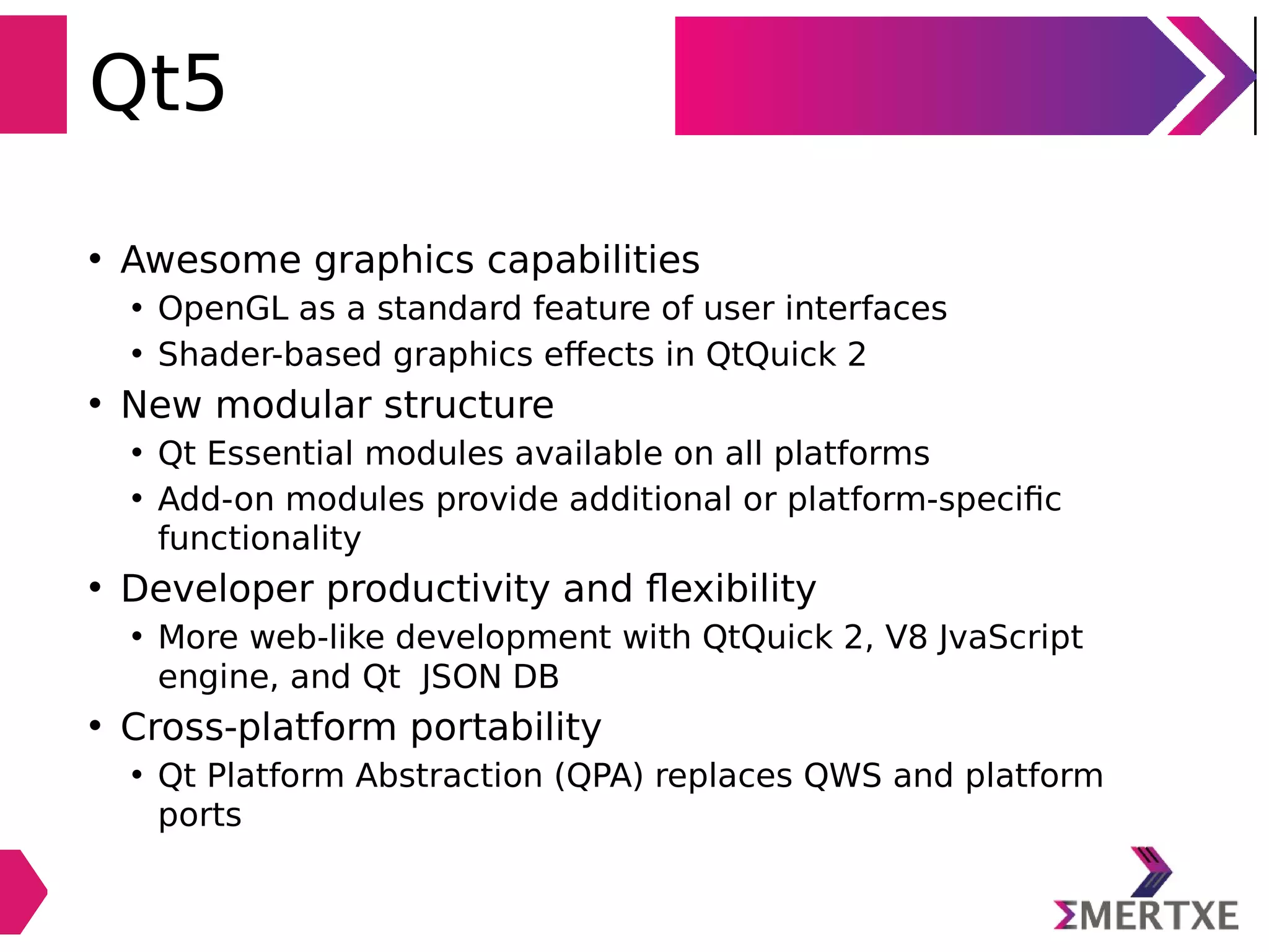 Qt5

• Awesome graphics capabilities
  • OpenGL as a standard feature of user interfaces
  • Shader-based graphics effects in QtQuick 2
• New modular structure
  • Qt Essential modules available on all platforms
  • Add-on modules provide additional or platform-specific functionality
• Developer productivity and flexibility
  • More web-like development with QtQuick 2, V8 JvaScript engine, and Qt JSON DB
• Cross-platform portability
  • Qt Platform Abstraction (QPA) replaces QWS and platform ports

ΣMERTXE